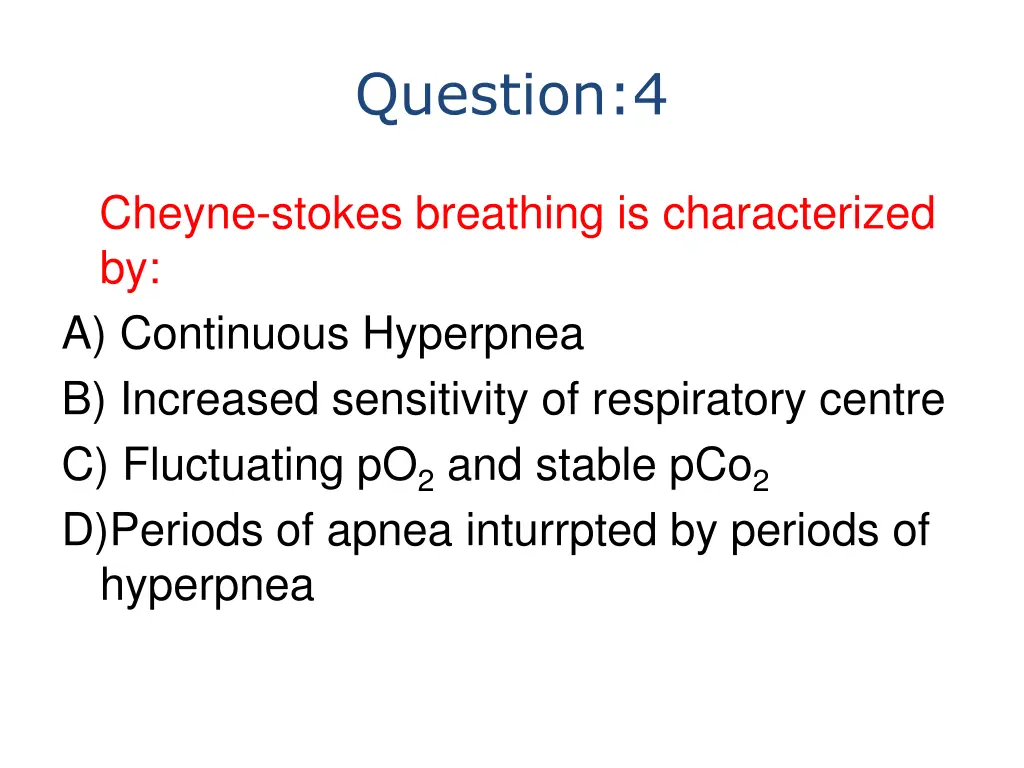 Question:4

Cheyne-stokes breathing is characterized by:

A) Continuous Hyperpnea
B) Increased sensitivity of respiratory centre
C) Fluctuating $pO_2$ and stable $pCo_2$
D)Periods of apnea inturrpted by periods of hyperpnea